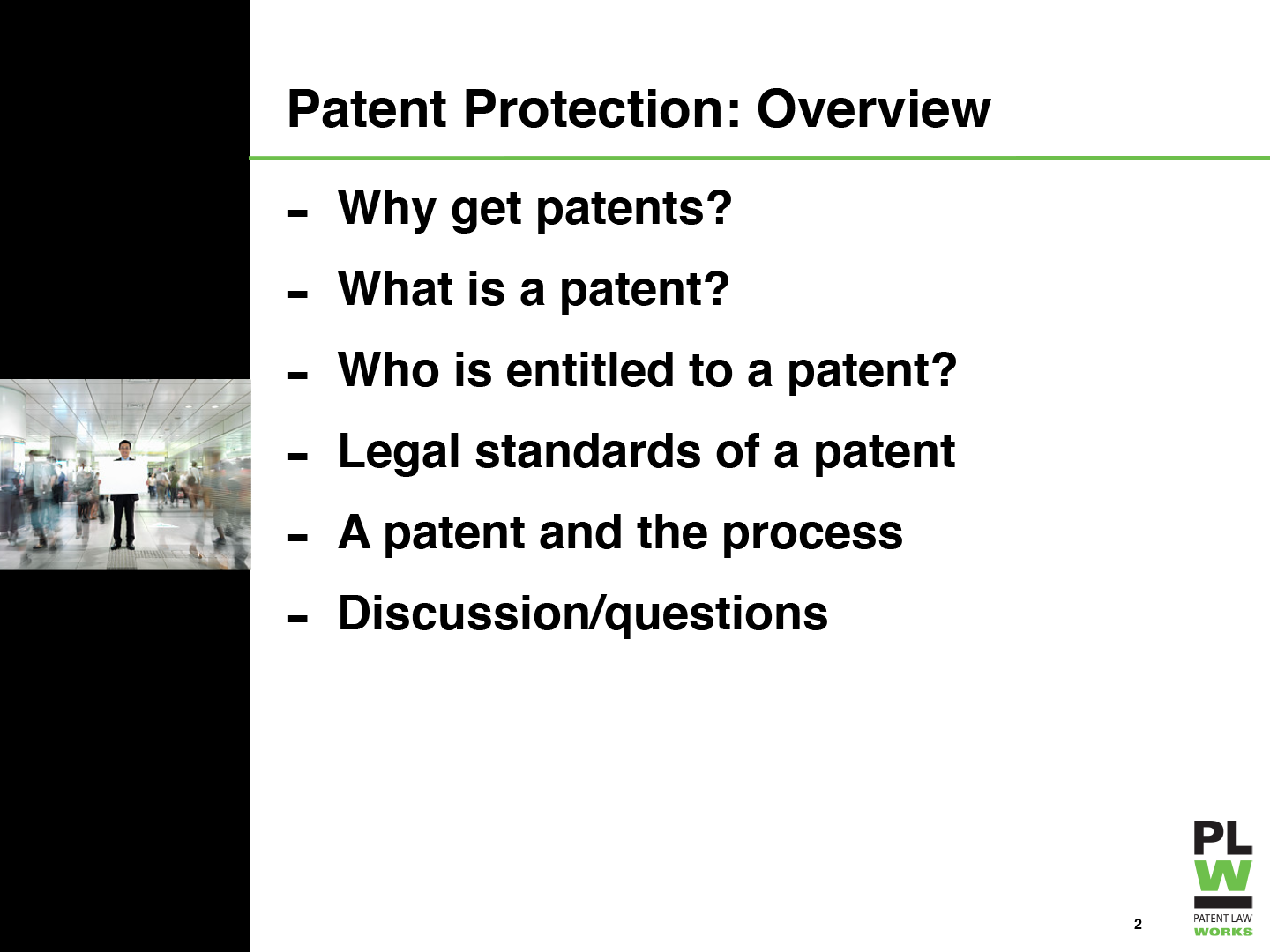 Patent Protection: Overview

- Why get patents?
- What is a patent?
- Who is entitled to a patent?
- Legal standards of a patent
- A patent and the process
- Discussion/questions

2

PL
W
PATENT LAW
WORKS